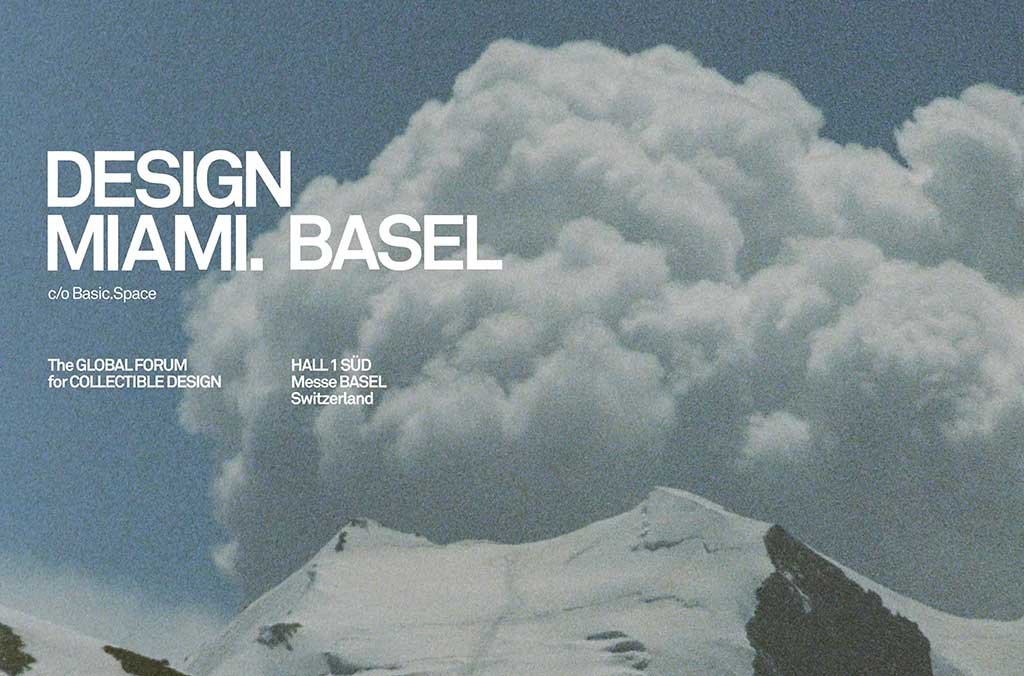 DESIGN
MIAMI. BASEL

c/o Basic.Space

The GLOBAL FORUM
for COLLECTIBLE DESIGN

HALL 1 SÜD
Messe BASEL
Switzerland